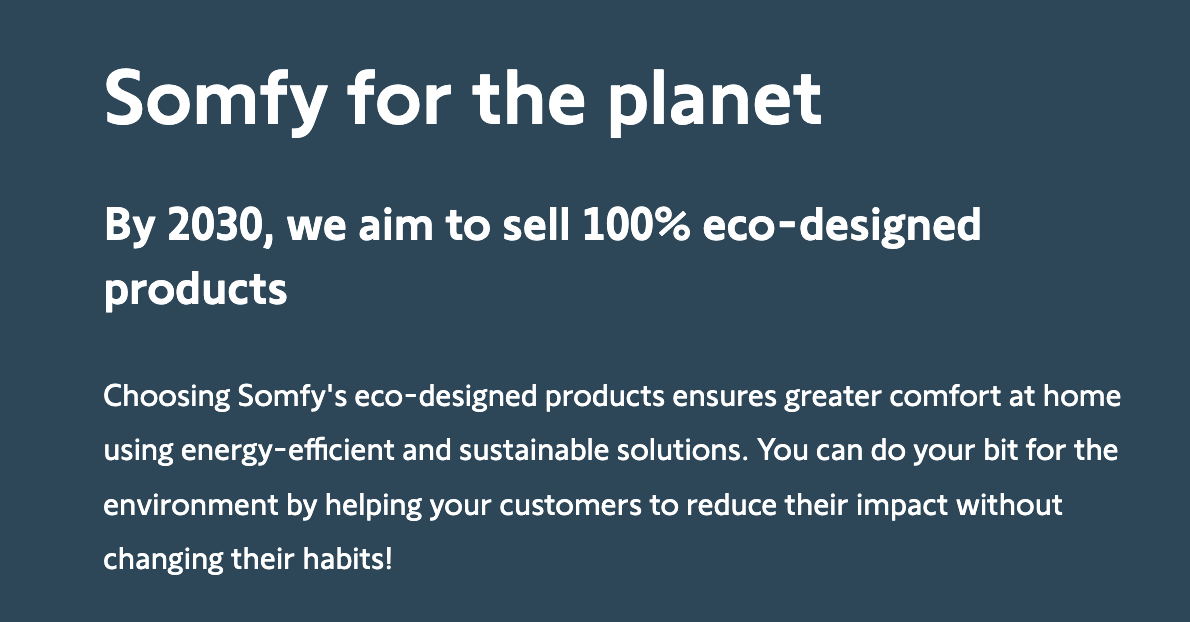 Somfy for the planet

By 2030, we aim to sell 100% eco-designed products

Choosing Somfy's eco-designed products ensures greater comfort at home using energy-efficient and sustainable solutions. You can do your bit for the environment by helping your customers to reduce their impact without changing their habits!